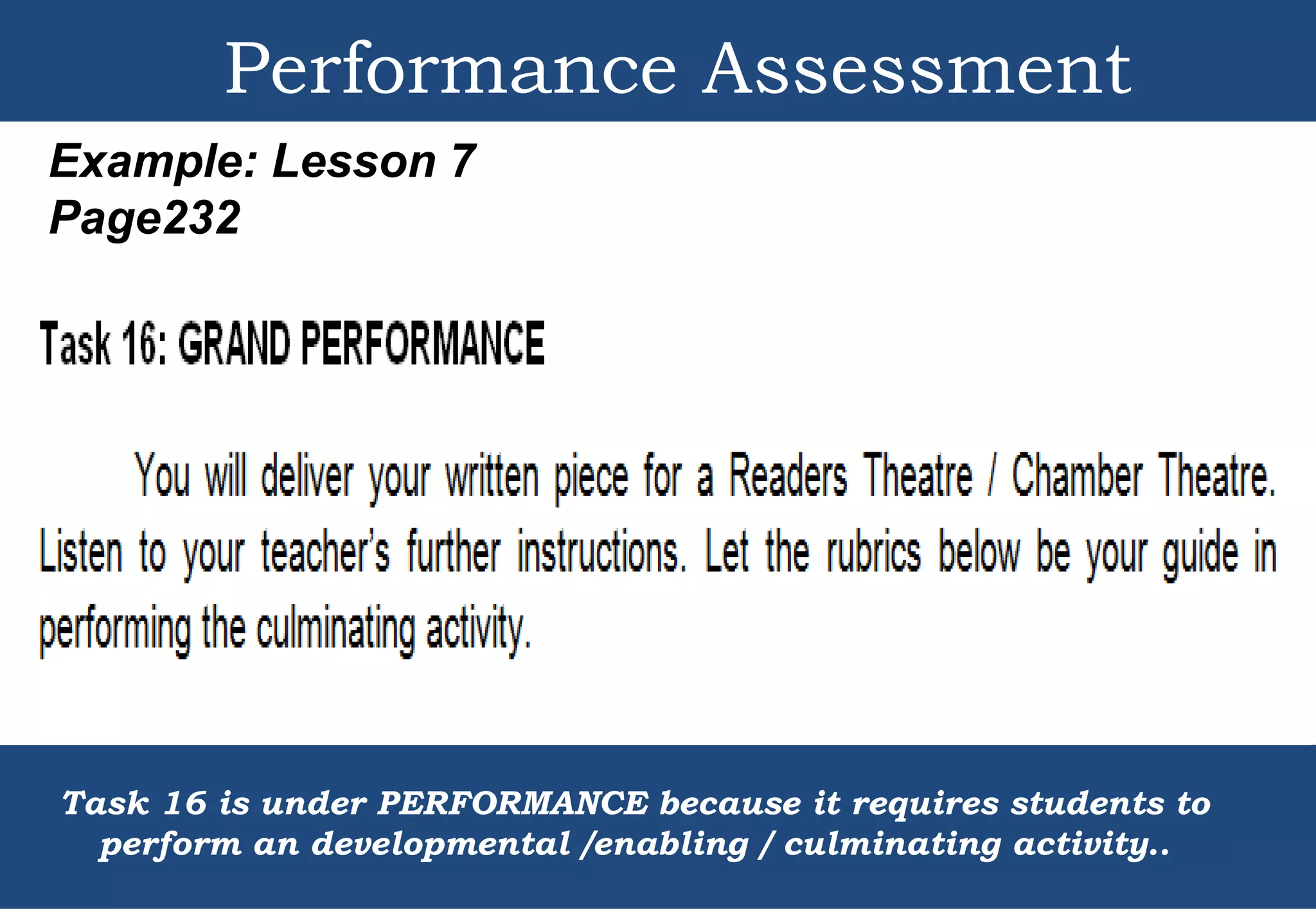 Performance Assessment

Example: Lesson 7
Page232

Task 16: GRAND PERFORMANCE

You will deliver your written piece for a Readers Theatre / Chamber Theatre. Listen to your teacher's further instructions. Let the rubrics below be your guide in performing the culminating activity.

Task 16 is under PERFORMANCE because it requires students to perform an developmental /enabling / culminating activity..